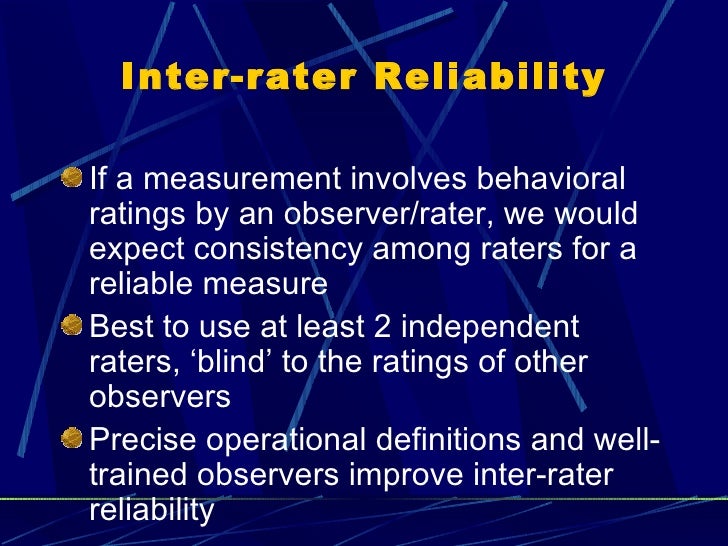 Inter-rater Reliability

If a measurement involves behavioral ratings by an observer/rater, we would expect consistency among raters for a reliable measure

Best to use at least 2 independent raters, ‘blind’ to the ratings of other observers

Precise operational definitions and well-trained observers improve inter-rater reliability